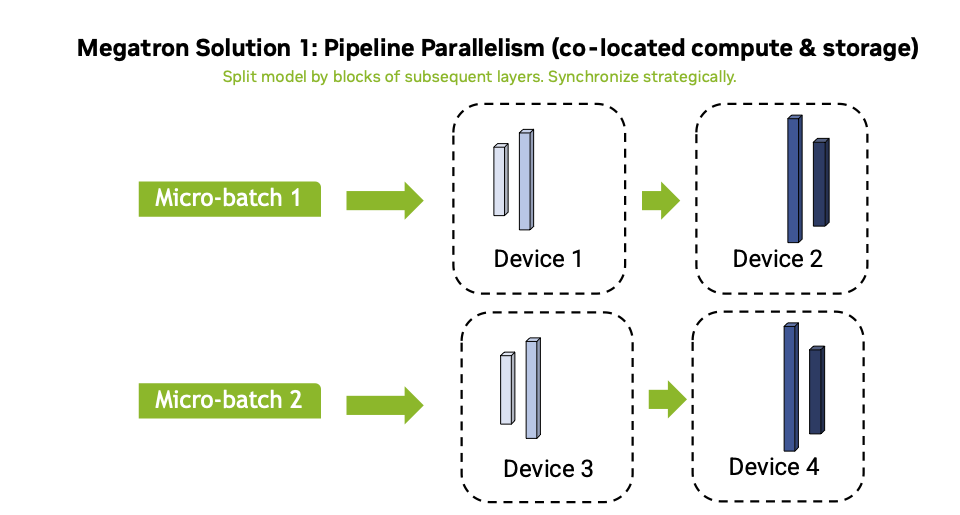 Megatron Solution 1: Pipeline Parallelism (co-located compute & storage)
Split model by blocks of subsequent layers. Synchronize strategically.

Micro-batch 1

Device 1

Device 2

Micro-batch 2

Device 3

Device 4